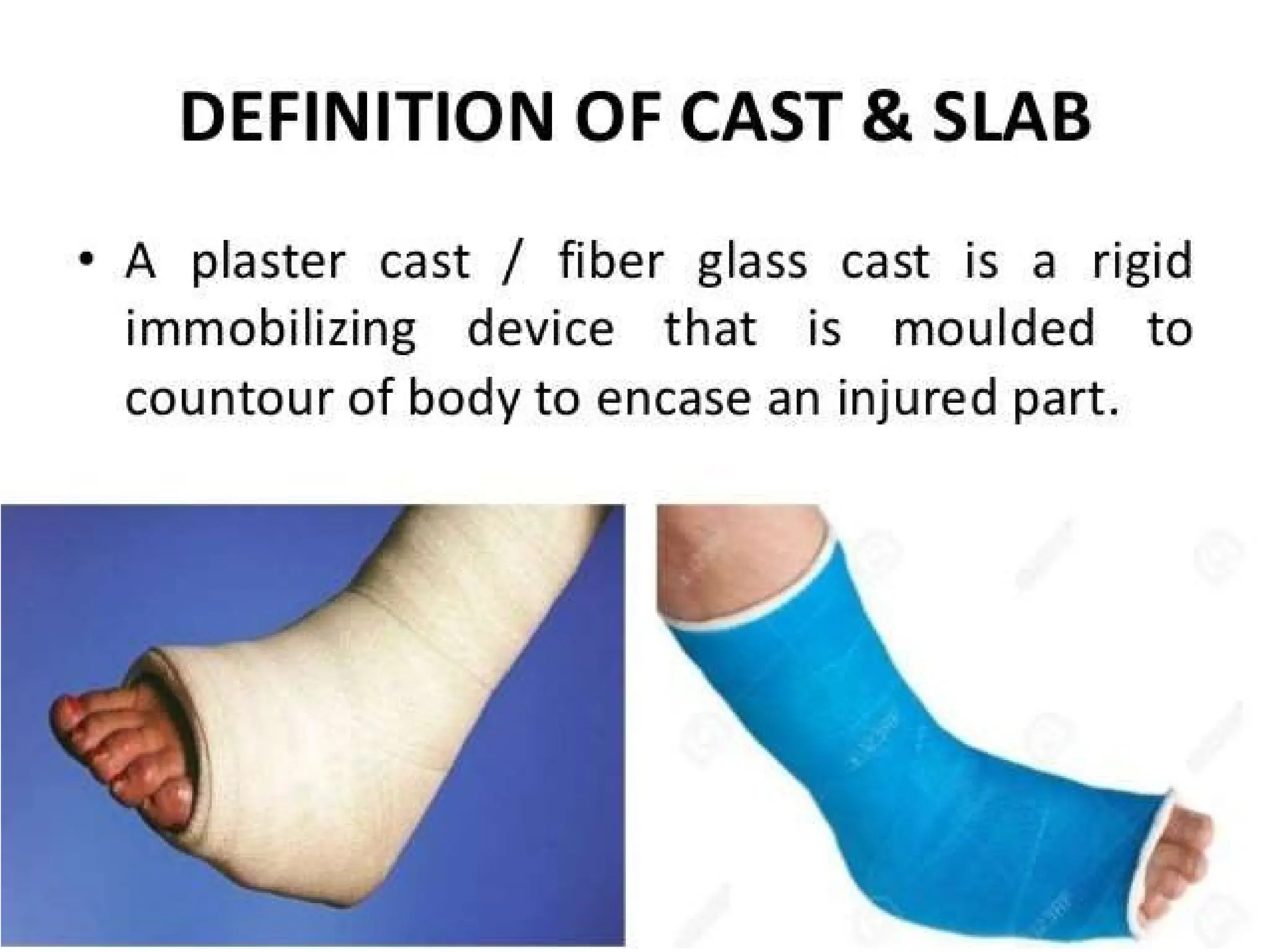 DEFINITION OF CAST & SLAB

• A plaster cast / fiber glass cast is a rigid immobilizing device that is moulded to countour of body to encase an injured part.